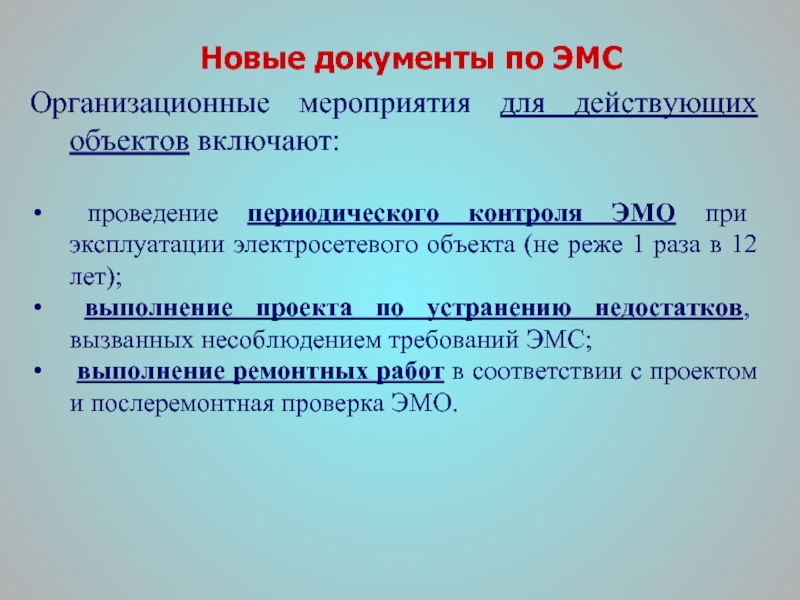 Новые документы по ЭМС

Организационные мероприятия для действующих объектов включают:

• проведение периодического контроля ЭМО при эксплуатации электросетевого объекта (не реже 1 раза в 12 лет);
• выполнение проекта по устранению недостатков, вызванных несоблюдением требований ЭМС;
• выполнение ремонтных работ в соответствии с проектом и послеремонтная проверка ЭМО.